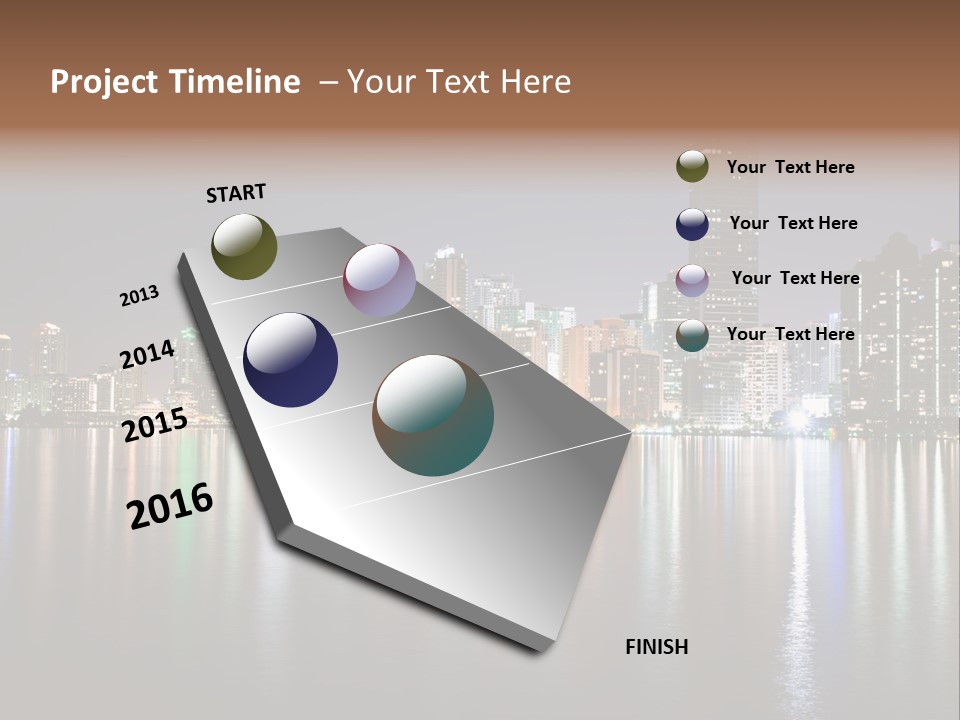 Project Timeline – Your Text Here

START

2013

2014

2015

2016

FINISH

Your Text Here

Your Text Here

Your Text Here

Your Text Here